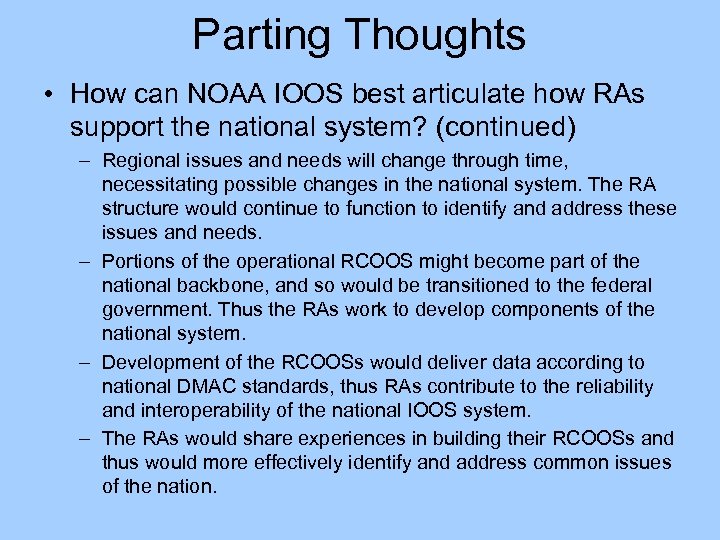 Parting Thoughts

• How can NOAA IOOS best articulate how RAs support the national system? (continued)

– Regional issues and needs will change through time, necessitating possible changes in the national system. The RA structure would continue to function to identify and address these issues and needs.

– Portions of the operational RCOOS might become part of the national backbone, and so would be transitioned to the federal government. Thus the RAs work to develop components of the national system.

– Development of the RCOOSs would deliver data according to national DMAC standards, thus RAs contribute to the reliability and interoperability of the national IOOS system.

– The RAs would share experiences in building their RCOOSs and thus would more effectively identify and address common issues of the nation.